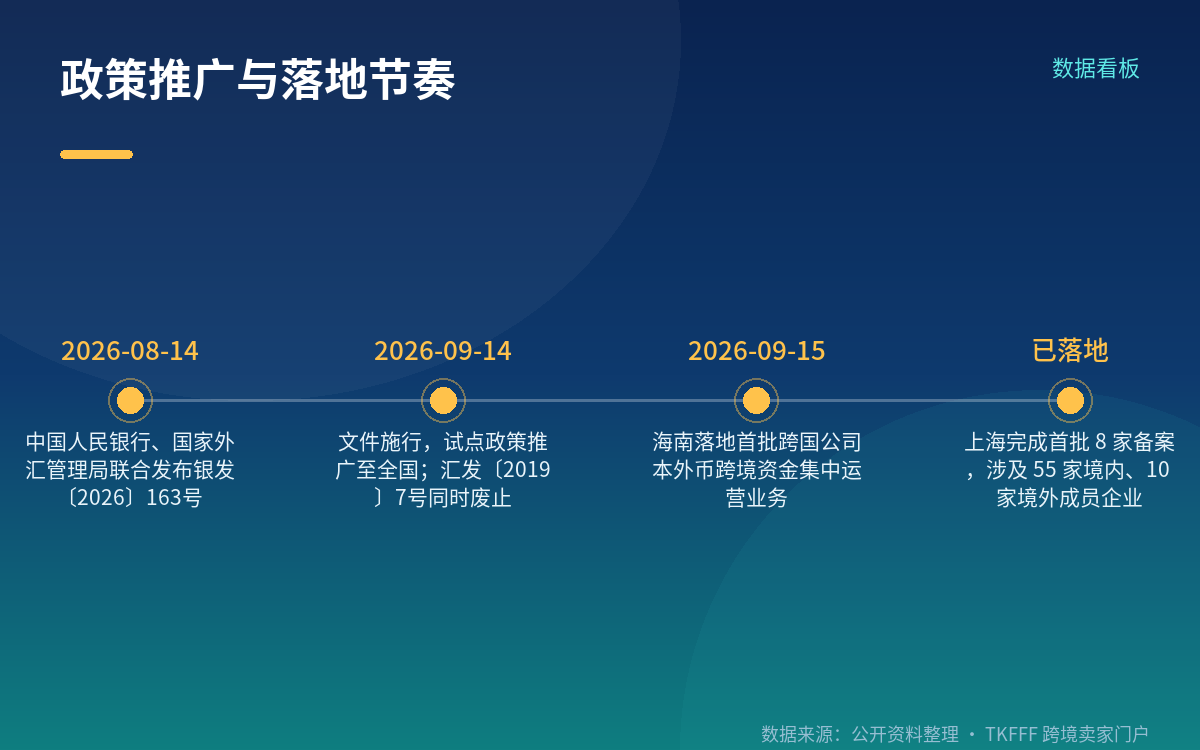 政策推广与落地节奏

数据看板

2026-08-14

中国人民银行、国家外汇管理局联合发布银发〔2026〕163号

2026-09-14

文件施行，试点政策推广至全国；汇发〔2019〕7号同时废止

2026-09-15

海南落地首批跨国公司本外币跨境资金集中运营业务

已落地

上海完成首批 8 家备案，涉及 55 家境内、10 家境外成员企业

数据来源：公开资料整理 · TKFFF 跨境卖家门户